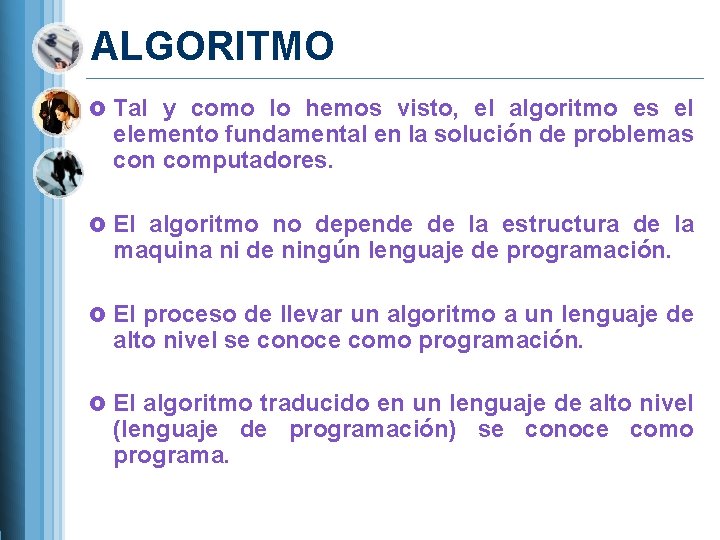 ALGORITMO

Tal y como lo hemos visto, el algoritmo es el elemento fundamental en la solución de problemas con computadores.

El algoritmo no depende de la estructura de la maquina ni de ningún lenguaje de programación.

El proceso de llevar un algoritmo a un lenguaje de alto nivel se conoce como programación.

El algoritmo traducido en un lenguaje de alto nivel (lenguaje de programación) se conoce como programa.